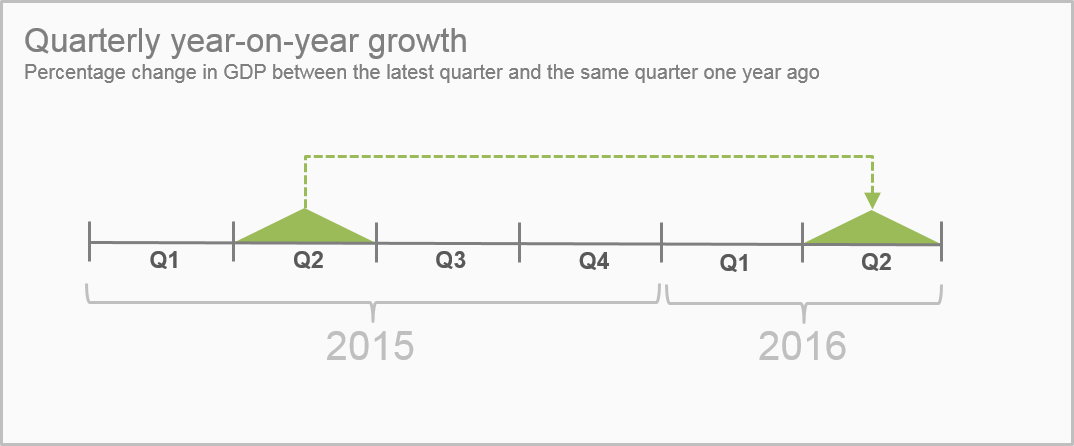 Quarterly year-on-year growth
Percentage change in GDP between the latest quarter and the same quarter one year ago

Q1 Q2 Q3 Q4 Q1 Q2

2015 2016